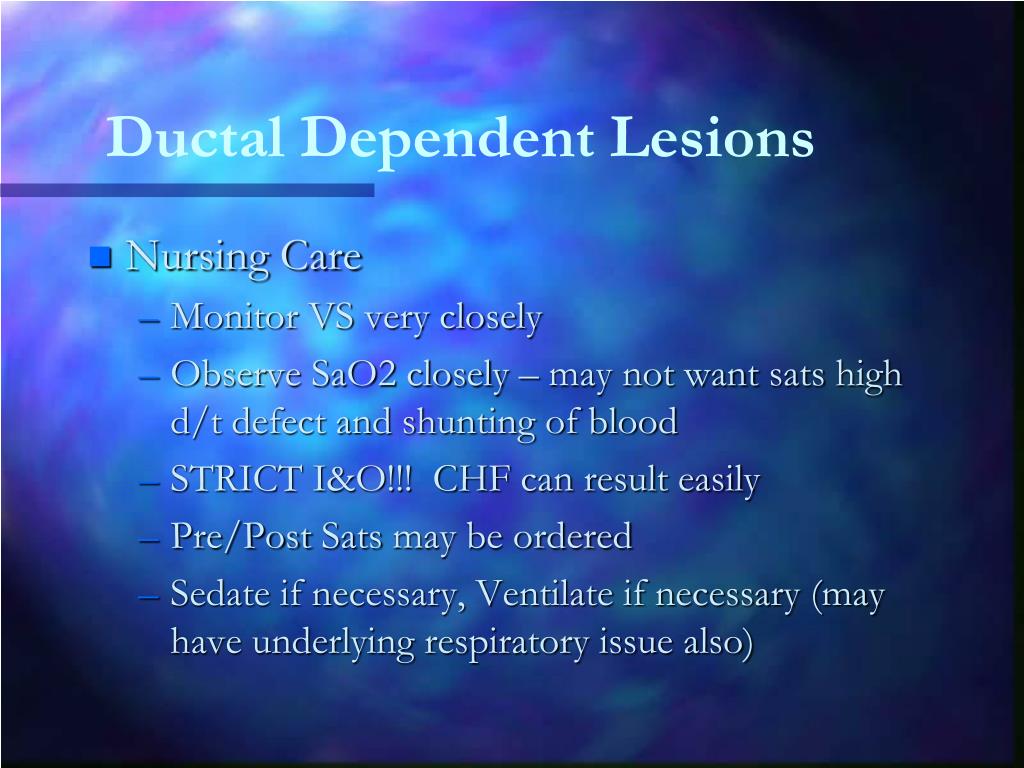 Ductal Dependent Lesions

Nursing Care
– Monitor VS very closely
– Observe SaO2 closely – may not want sats high d/t defect and shunting of blood
– STRICT I&O!!! CHF can result easily
– Pre/Post Sats may be ordered
– Sedate if necessary, Ventilate if necessary (may have underlying respiratory issue also)